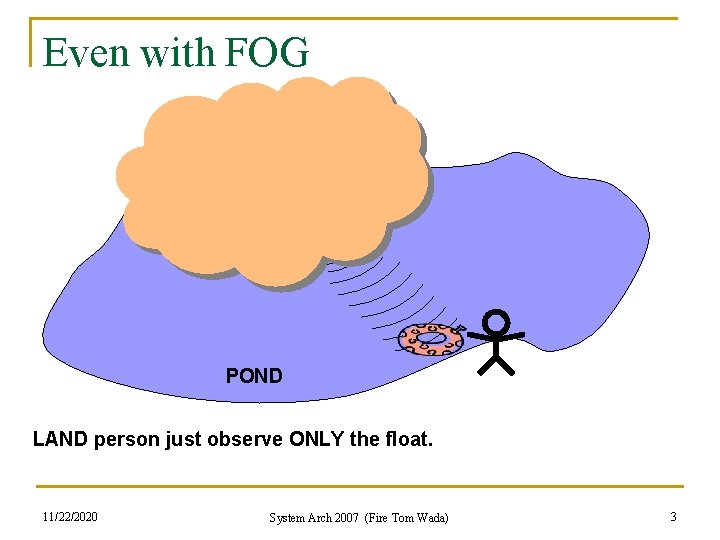 Even with FOG

POND

LAND person just observe ONLY the float.

11/22/2020

System Arch 2007 (Fire Tom Wada)

3